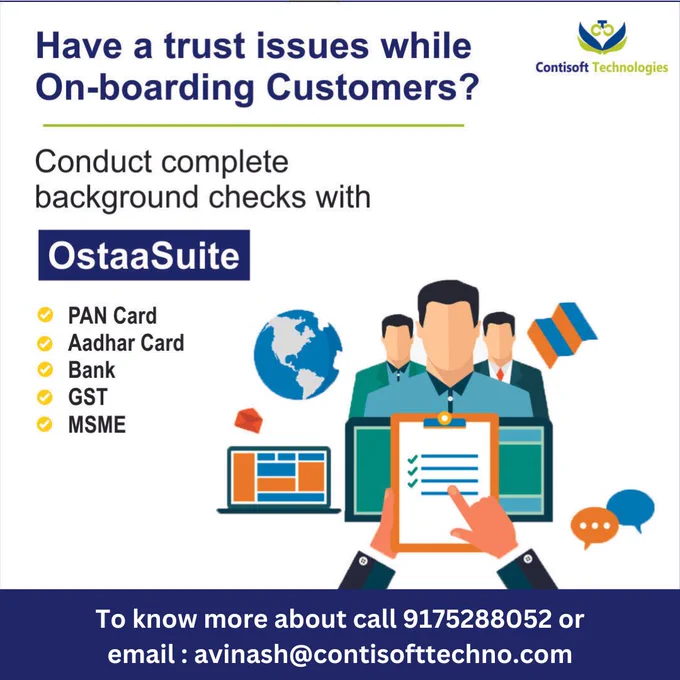 Have a trust issues while On-boarding Customers?

Contisoft Technologies

Conduct complete background checks with

OstaaSuite

PAN Card
Aadhar Card
Bank
GST
MSME

To know more about call 9175288052 or email : avinash@contisofttechno.com